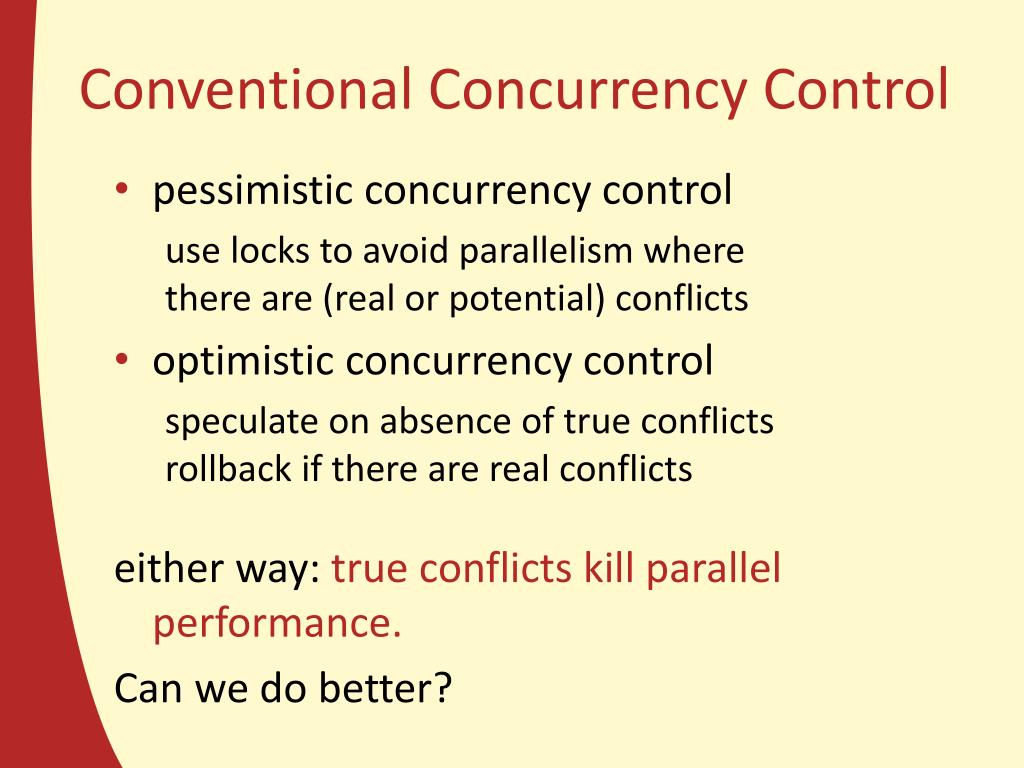 Conventional Concurrency Control

• pessimistic concurrency control
use locks to avoid parallelism where there are (real or potential) conflicts

• optimistic concurrency control
speculate on absence of true conflicts
rollback if there are real conflicts

either way: true conflicts kill parallel performance.

Can we do better?